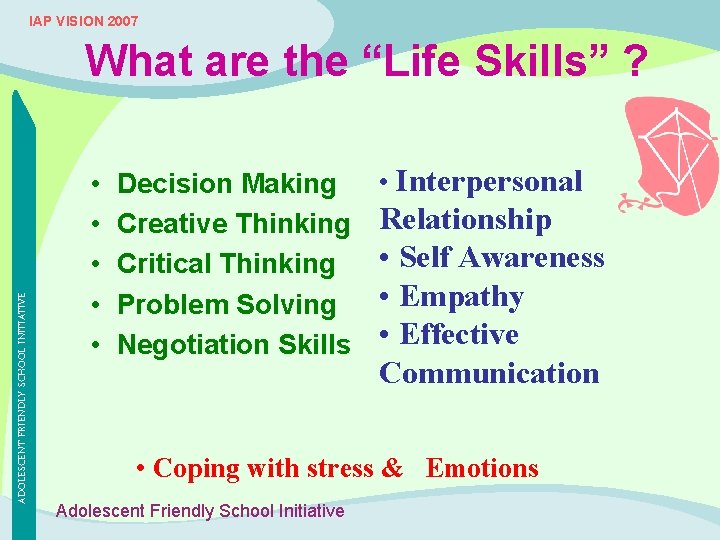 IAP VISION 2007

What are the “Life Skills” ?

ADOLESCENT FRIENDLY SCHOOL INITIATIVE

• Decision Making
• Creative Thinking
• Critical Thinking
• Problem Solving
• Negotiation Skills

• Interpersonal Relationship
• Self Awareness
• Empathy
• Effective Communication

• Coping with stress & Emotions

Adolescent Friendly School Initiative